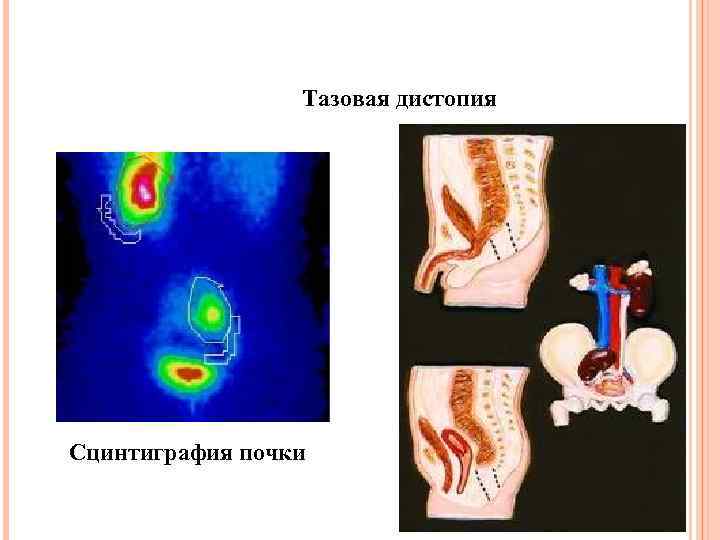 Тазовая дистопия

Сцинтиграфия почки